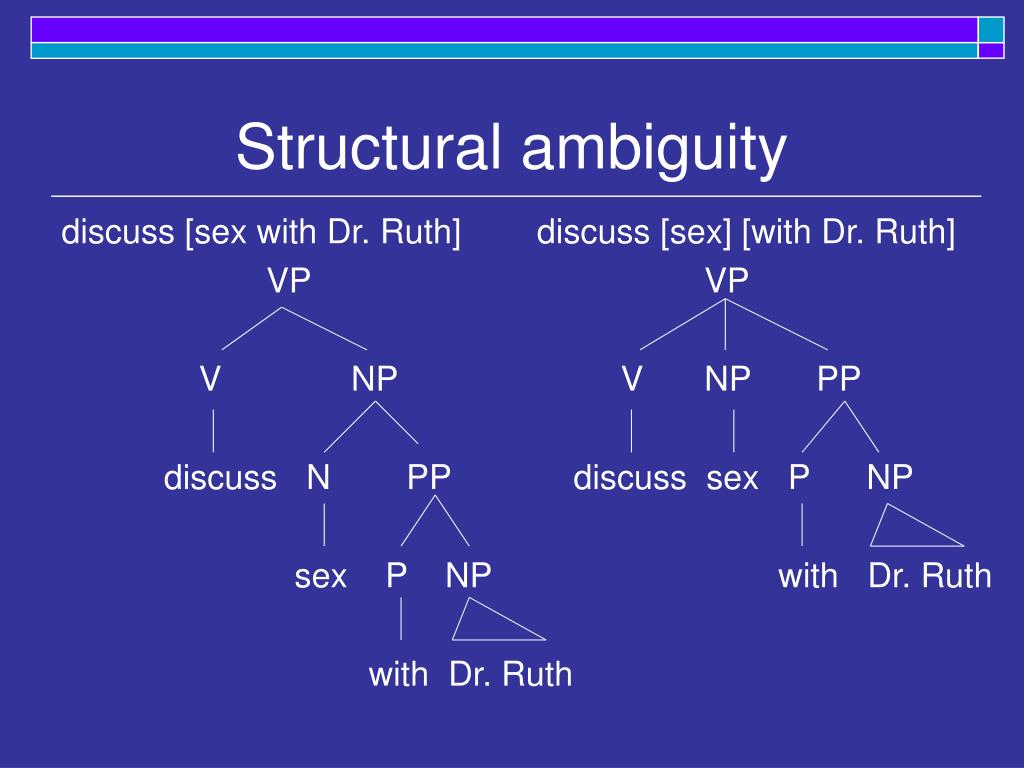 Structural ambiguity

discuss [sex with Dr. Ruth]

VP

V NP

discuss N PP

sex P NP

with Dr. Ruth

discuss [sex] [with Dr. Ruth]

VP

V NP PP

discuss sex P NP

with Dr. Ruth